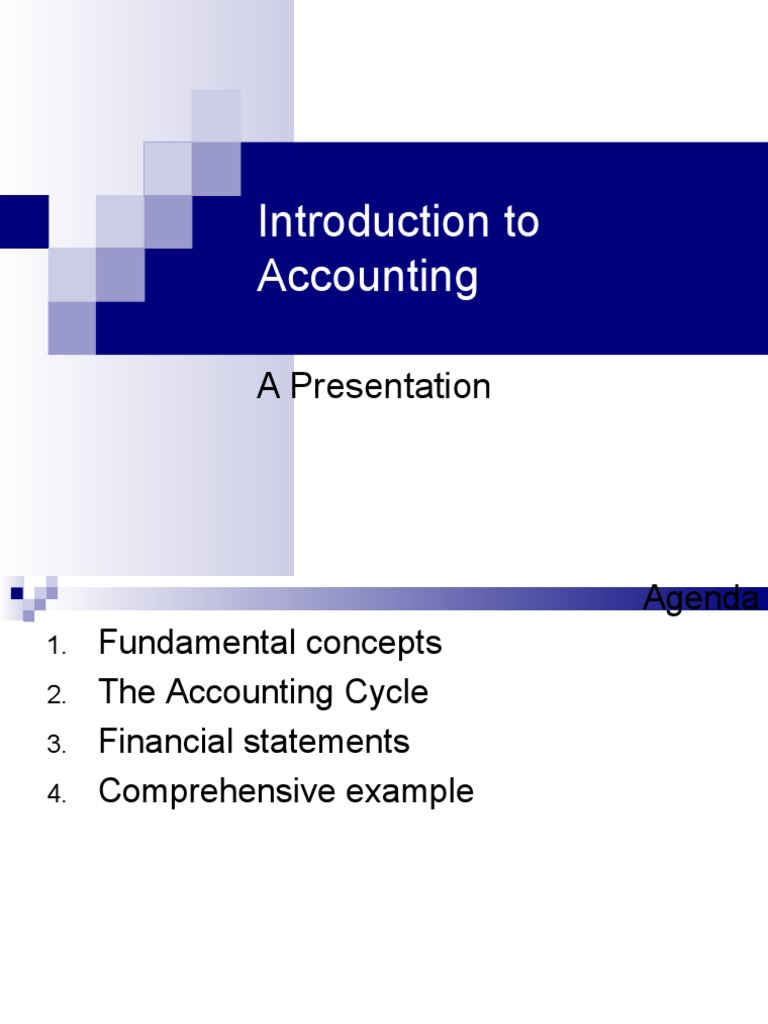 Introduction to Accounting

A Presentation

Agenda

1. Fundamental concepts
2. The Accounting Cycle
3. Financial statements
4. Comprehensive example